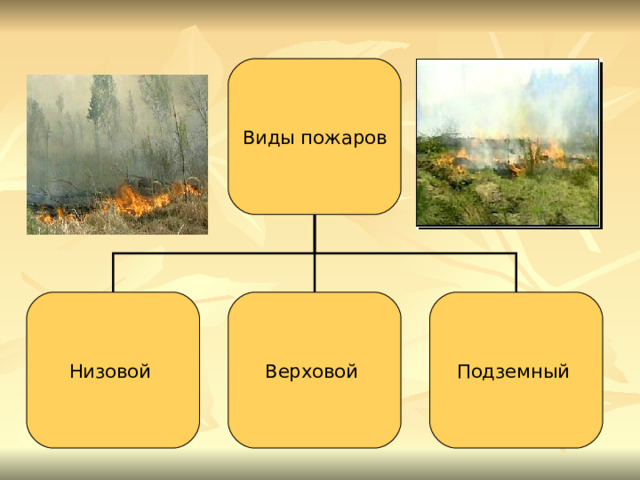 Виды пожаров

Низовой

Верховой

Подземный